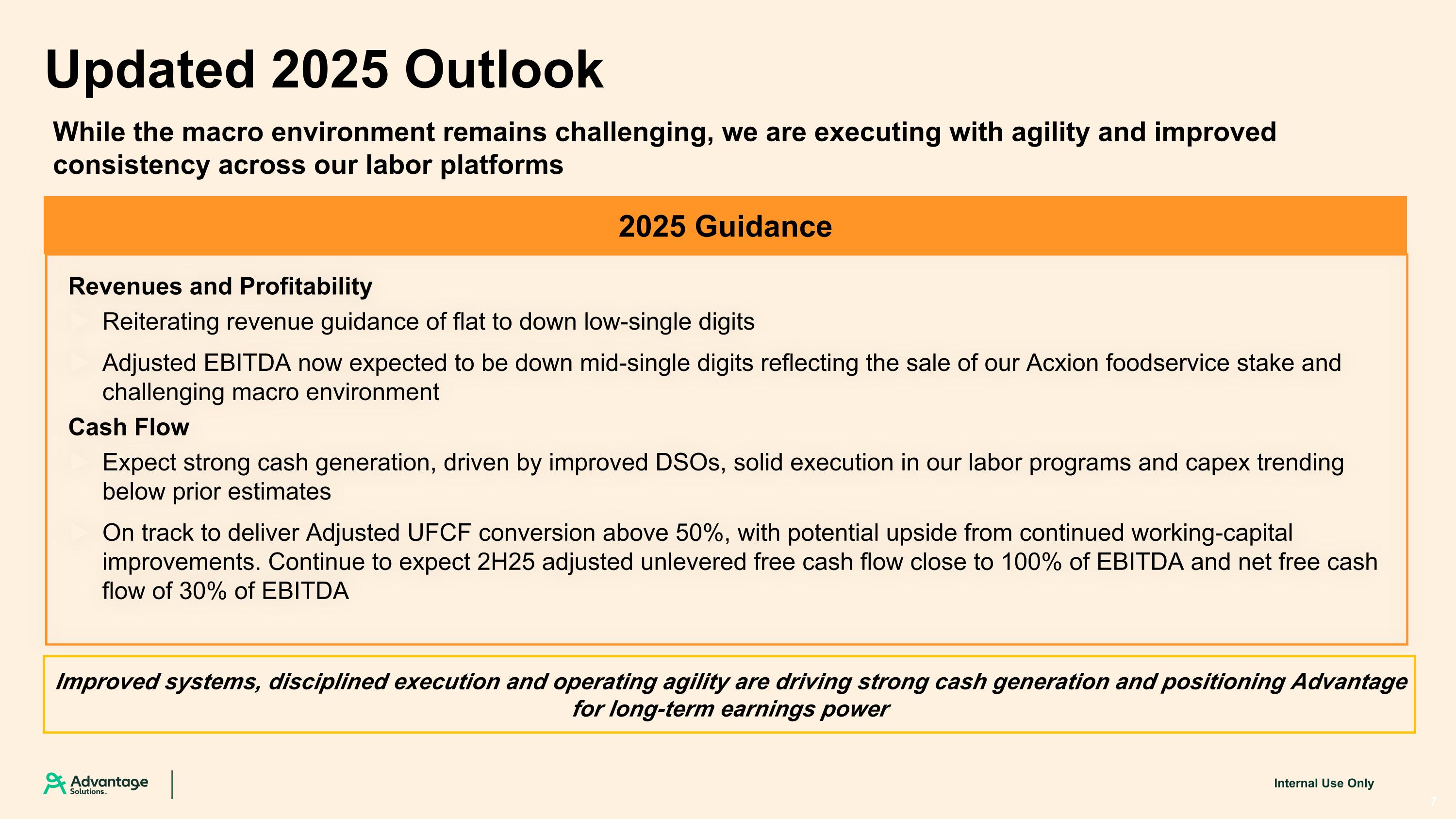 Updated 2025 Outlook

While the macro environment remains challenging, we are executing with agility and improved consistency across our labor platforms

2025 Guidance

Revenues and Profitability

Reiterating revenue guidance of flat to down low-single digits

Adjusted EBITDA now expected to be down mid-single digits reflecting the sale of our Acxion foodservice stake and challenging macro environment

Cash Flow

Expect strong cash generation, driven by improved DSOs, solid execution in our labor programs and capex trending below prior estimates

On track to deliver Adjusted UFCF conversion above 50%, with potential upside from continued working-capital improvements. Continue to expect 2H25 adjusted unlevered free cash flow close to 100% of EBITDA and net free cash flow of 30% of EBITDA

Improved systems, disciplined execution and operating agility are driving strong cash generation and positioning Advantage for long-term earnings power

Advantage Solutions.

Internal Use Only

7